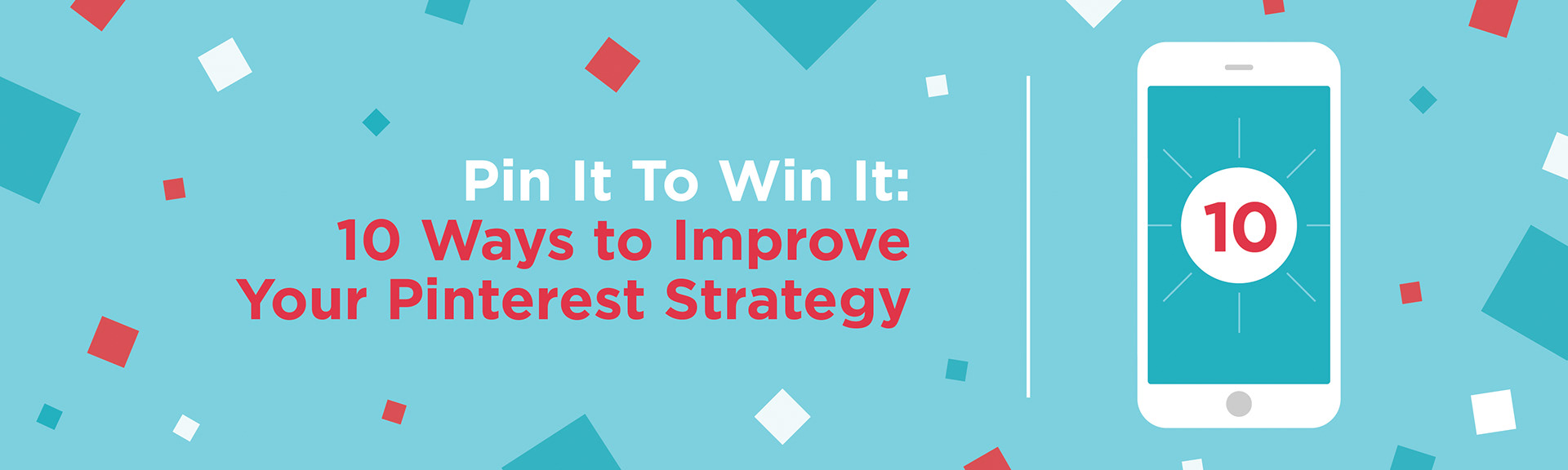 Pin It To Win It:
10 Ways to Improve
Your Pinterest Strategy

10